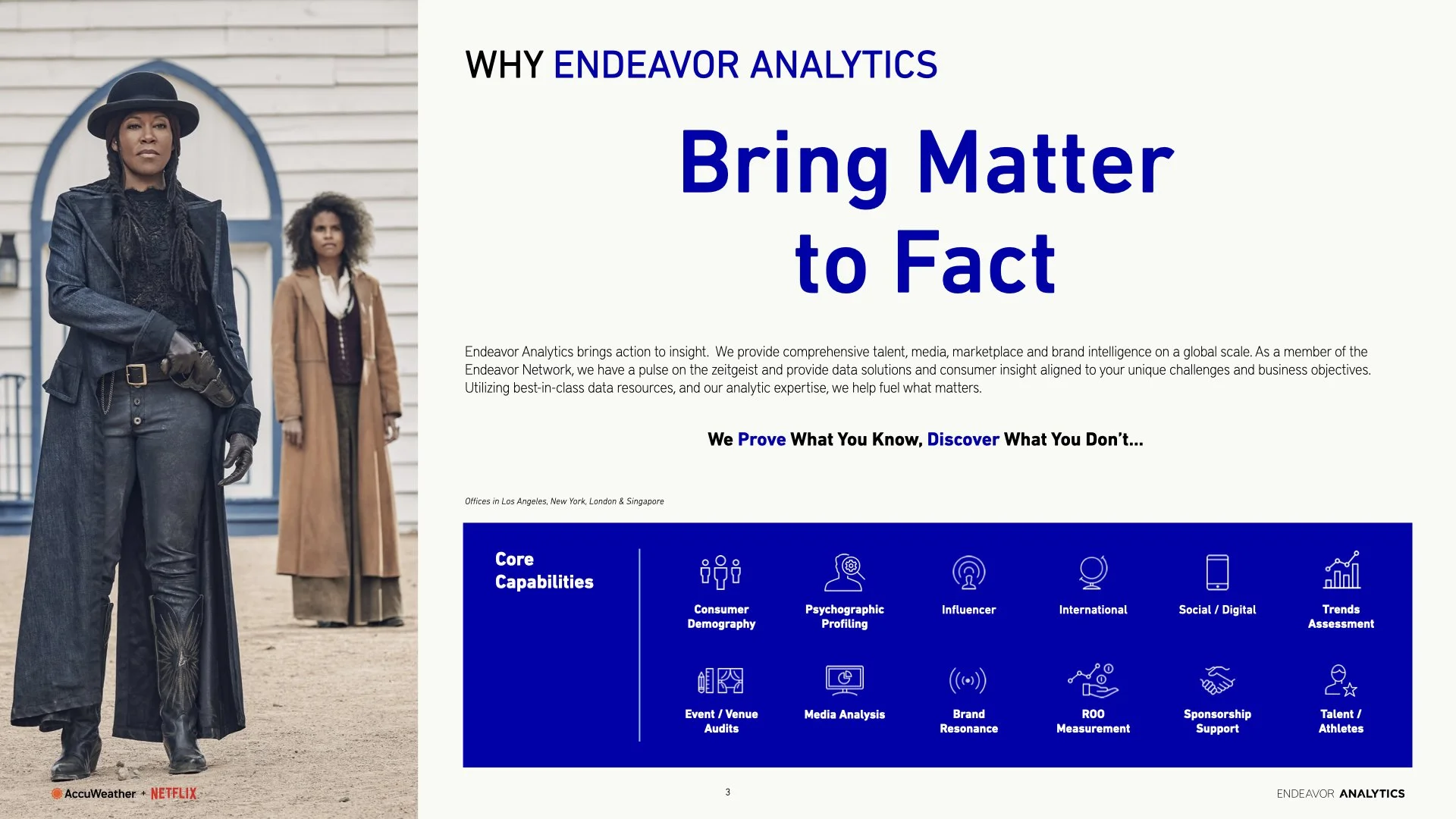 WHY ENDEAVOR ANALYTICS

Bring Matter to Fact

Endeavor Analytics brings action to insight. We provide comprehensive talent, media, marketplace and brand intelligence on a global scale. As a member of the Endeavor Network, we have a pulse on the zeitgeist and provide data solutions and consumer insight aligned to your unique challenges and business objectives. Utilizing best-in-class data resources, and our analytic expertise, we help fuel what matters.

We Prove What You Know, Discover What You Don't...

Offices in Los Angeles, New York, London & Singapore

Core Capabilities

Consumer Demography

Psychographic Profiling

Influencer

International

Social / Digital

Trends Assessment

Event / Venue Audits

Media Analysis

Brand Resonance

ROO Measurement

Sponsorship Support

Talent / Athletes

AccuWeather + NETFLIX

3

ENDEAVOR ANALYTICS